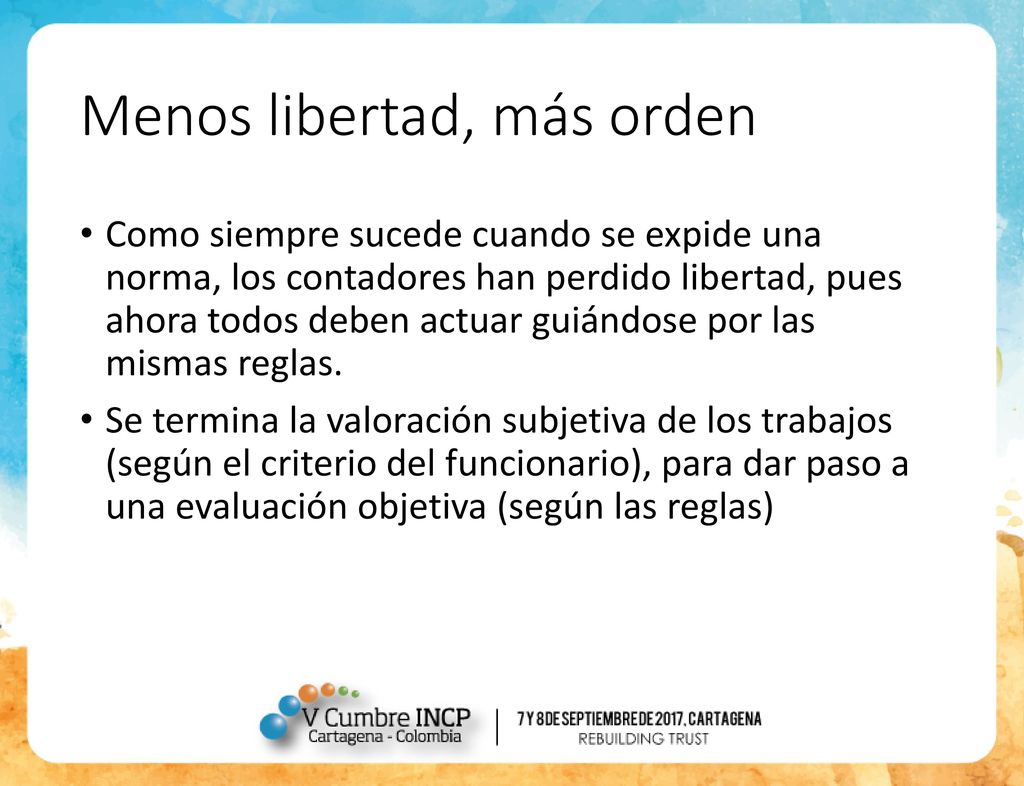 Menos libertad, más orden

• Como siempre sucede cuando se expide una norma, los contadores han perdido libertad, pues ahora todos deben actuar guiándose por las mismas reglas.

• Se termina la valoración subjetiva de los trabajos (según el criterio del funcionario), para dar paso a una evaluación objetiva (según las reglas)

V Cumbre INCP
Cartagena - Colombia

7 Y 8 DE SEPTIEMBRE DE 2017, CARTAGENA
REBUILDING TRUST